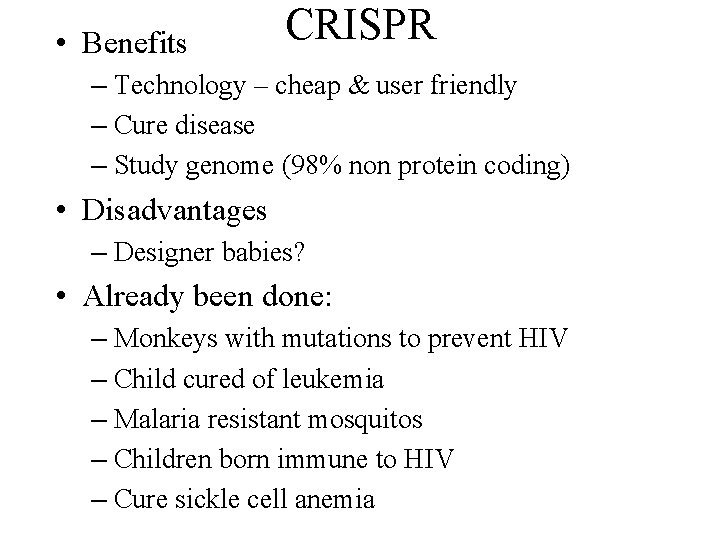 CRISPR

• Benefits
– Technology – cheap & user friendly
– Cure disease
– Study genome (98% non protein coding)
• Disadvantages
– Designer babies?
• Already been done:
– Monkeys with mutations to prevent HIV
– Child cured of leukemia
– Malaria resistant mosquitos
– Children born immune to HIV
– Cure sickle cell anemia